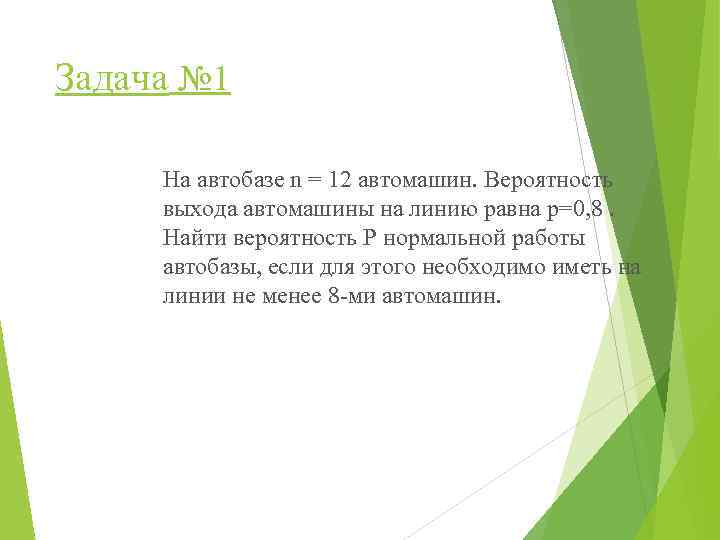 Задача №1

На автобазе n = 12 автомашин. Вероятность выхода автомашины на линию равна p=0,8 . Найти вероятность P нормальной работы автобазы, если для этого необходимо иметь на линии не менее 8-ми автомашин.